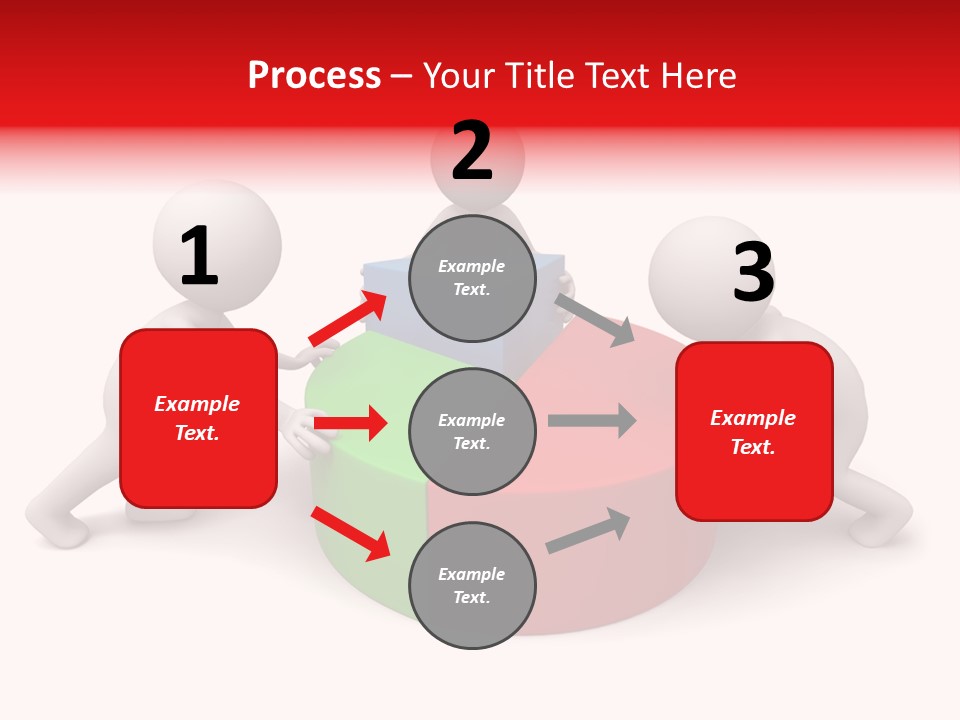 Process – Your Title Text Here

1

Example Text.

2

Example Text.

Example Text.

Example Text.

3

Example Text.